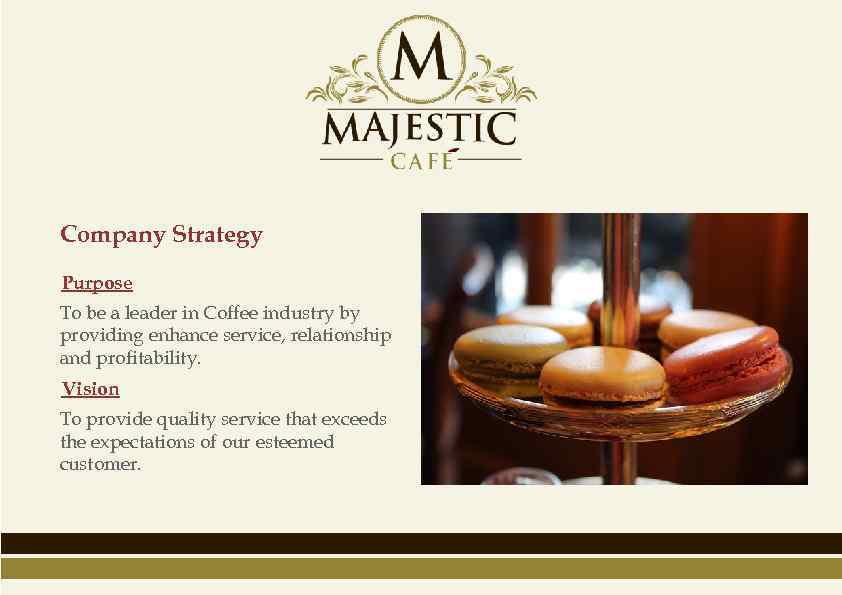 M
MAJESTIC
CAFÉ

Company Strategy

Purpose

To be a leader in Coffee industry by providing enhance service, relationship and profitability.

Vision

To provide quality service that exceeds the expectations of our esteemed customer.